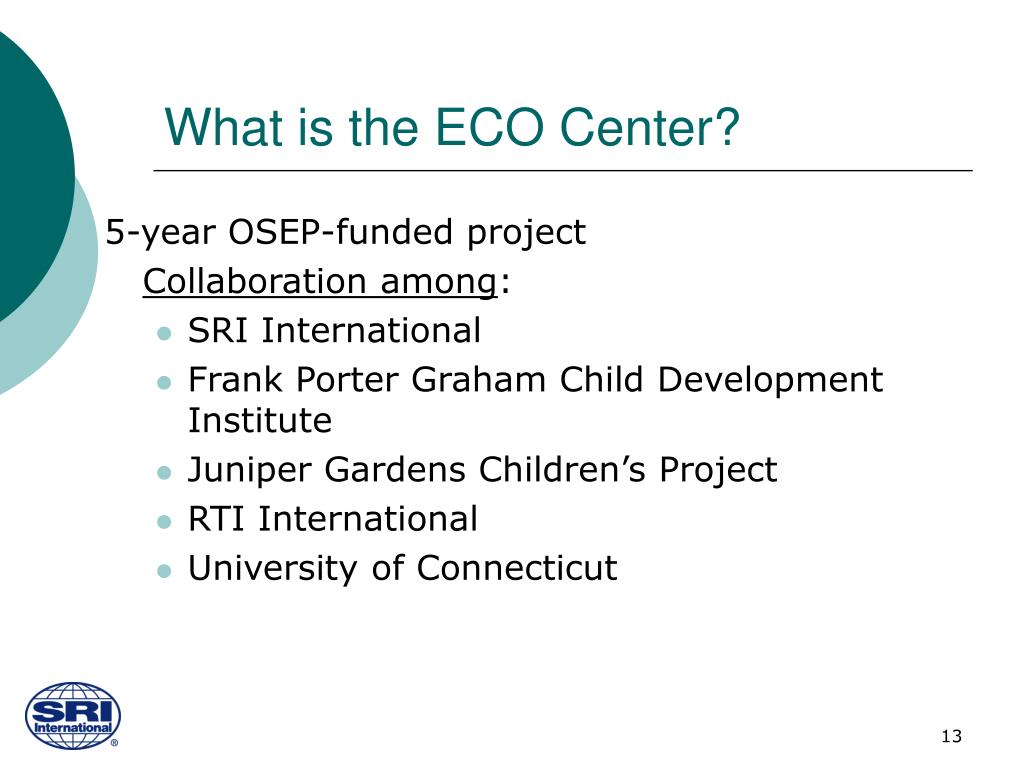 What is the ECO Center?

5-year OSEP-funded project

Collaboration among:

- SRI International
- Frank Porter Graham Child Development Institute
- Juniper Gardens Children's Project
- RTI International
- University of Connecticut

SRI International ®

13